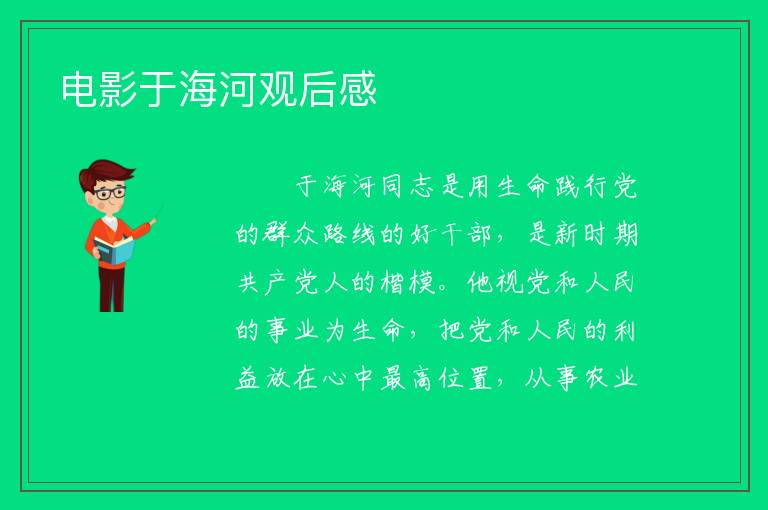 电影于海河观后感

于海河同志是用生命践行党的群众路线的好干部，是新时期共产党人的楷模。他视党和人民的事业为生命，把党和人民的利益放在心中最高位置，从事农业